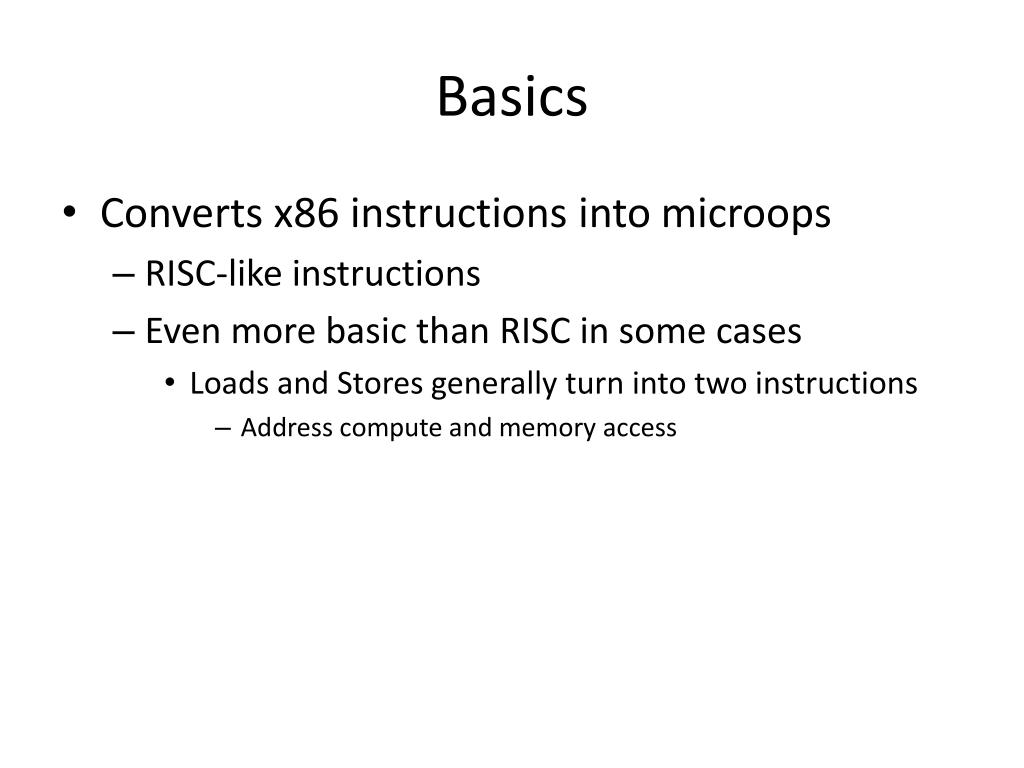 Basics

• Converts x86 instructions into microops
– RISC-like instructions
– Even more basic than RISC in some cases
• Loads and Stores generally turn into two instructions
– Address compute and memory access